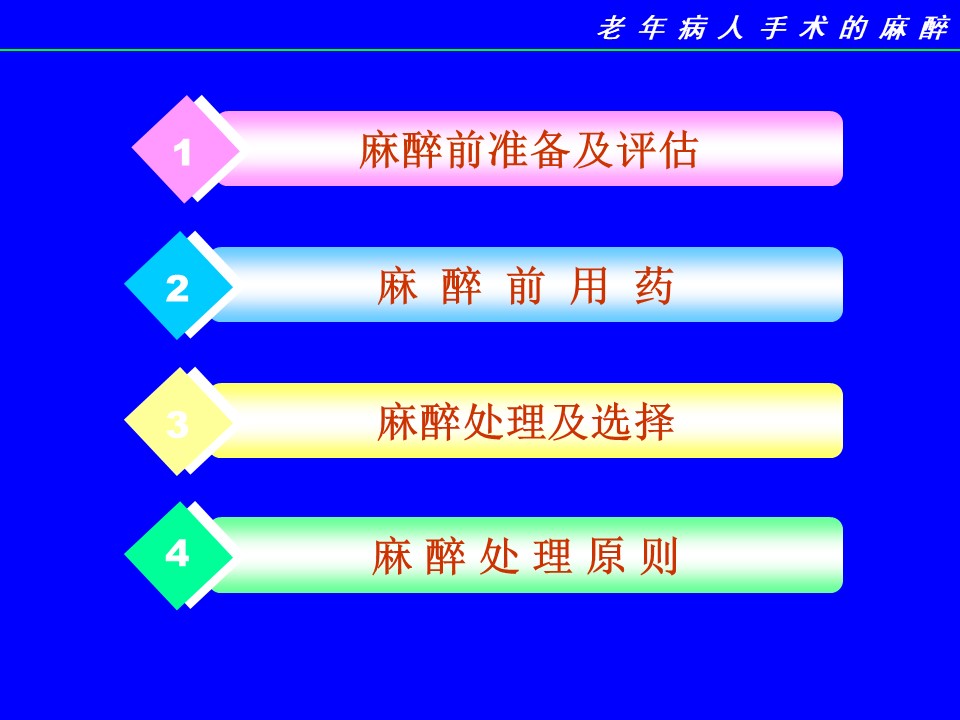 老年病人手术的麻醉

1 麻醉前准备及评估

2 麻醉前用药

3 麻醉处理及选择

4 麻醉处理原则